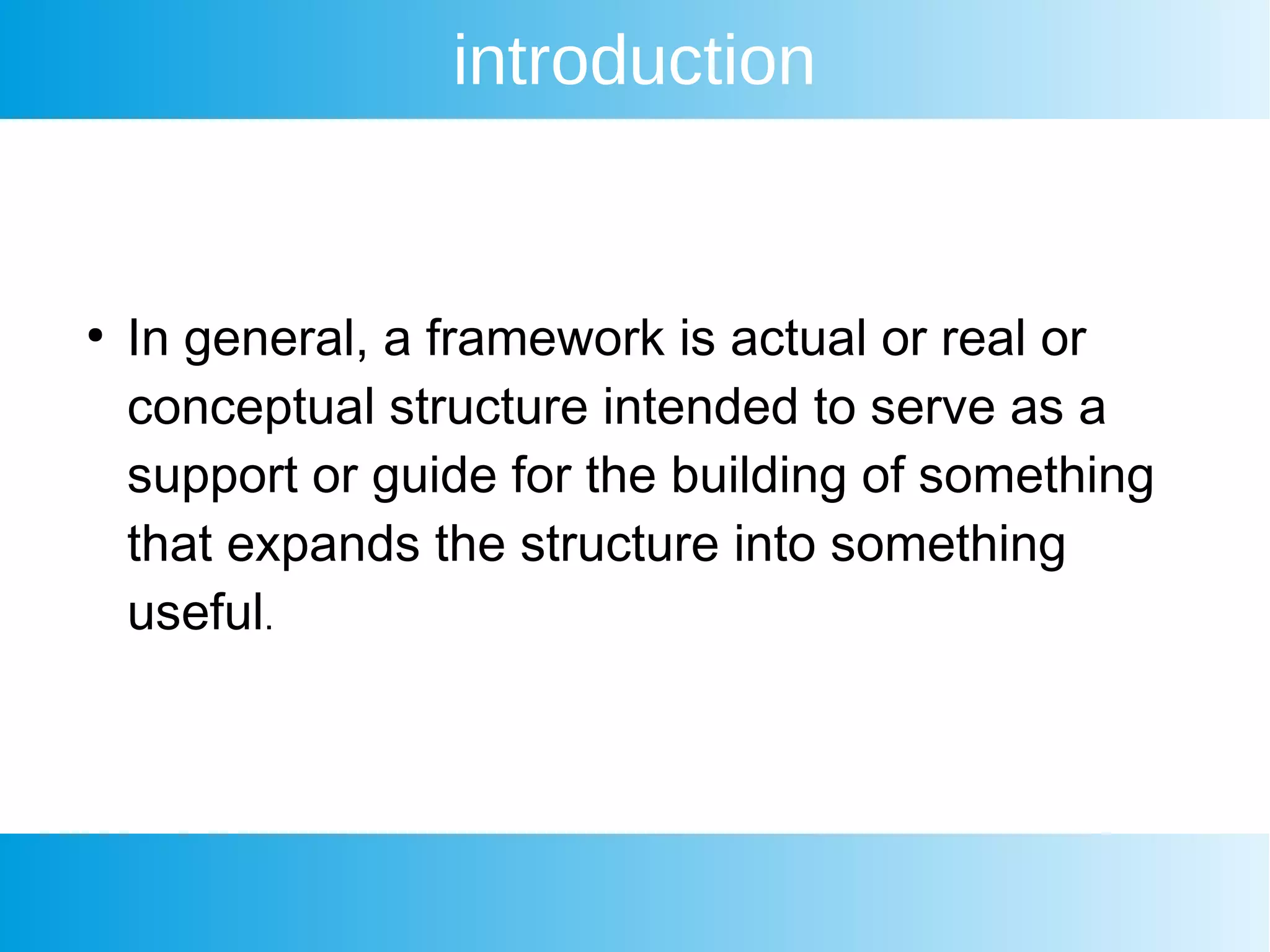 introduction

• In general, a framework is actual or real or conceptual structure intended to serve as a support or guide for the building of something that expands the structure into something useful.